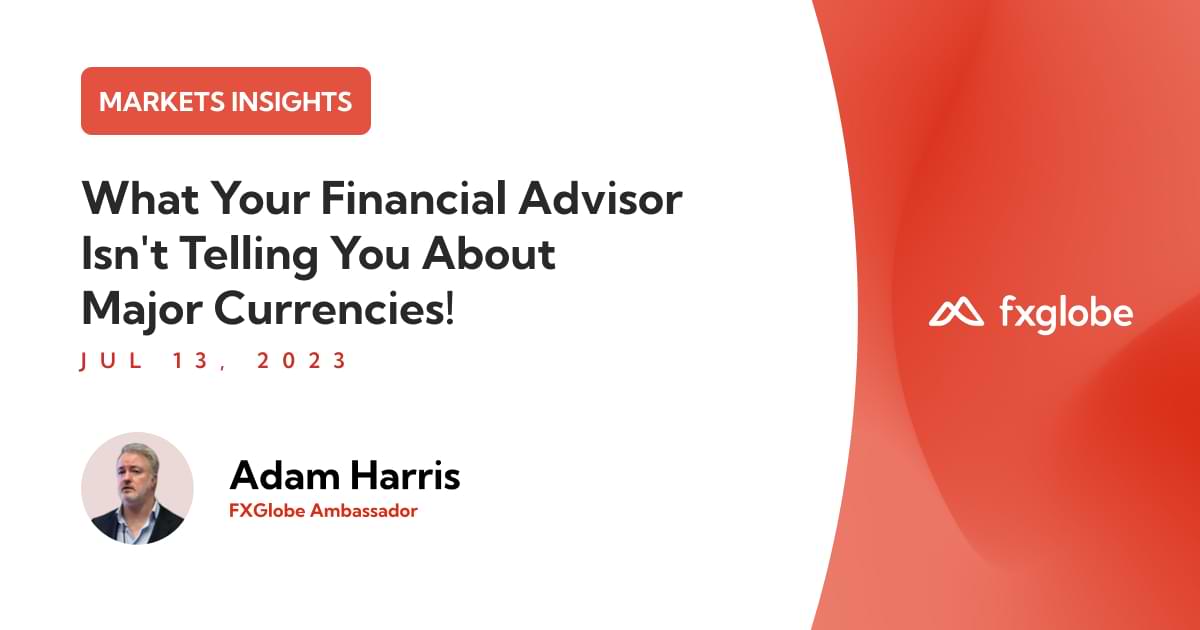 MARKETS INSIGHTS

What Your Financial Advisor Isn't Telling You About Major Currencies!

JUL 13, 2023

Adam Harris
FXGlobe Ambassador

fxglobe